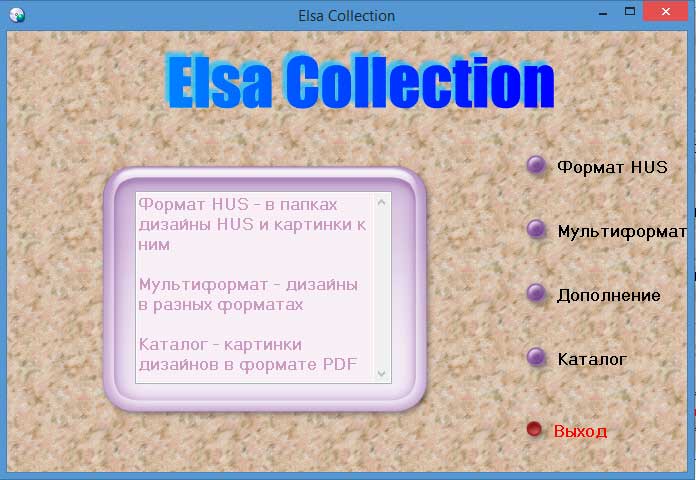 Elsa Collection

Elsa Collection

Формат HUS - в папках дизайны HUS и картинки к ним

Мультиформат - дизайны в разных форматах

Каталог - картинки дизайнов в формате PDF

Формат HUS

Мультиформат

Дополнение

Каталог

Выход